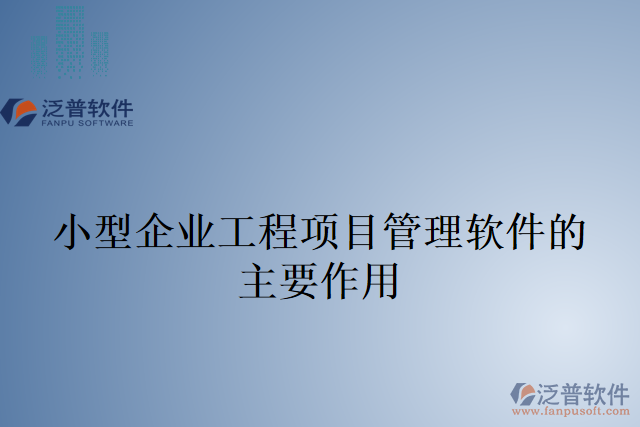 泛普软件
FANPU SOFTWARE

小型企业工程项目管理软件的主要作用

泛普软件
www.fanpusoft.com